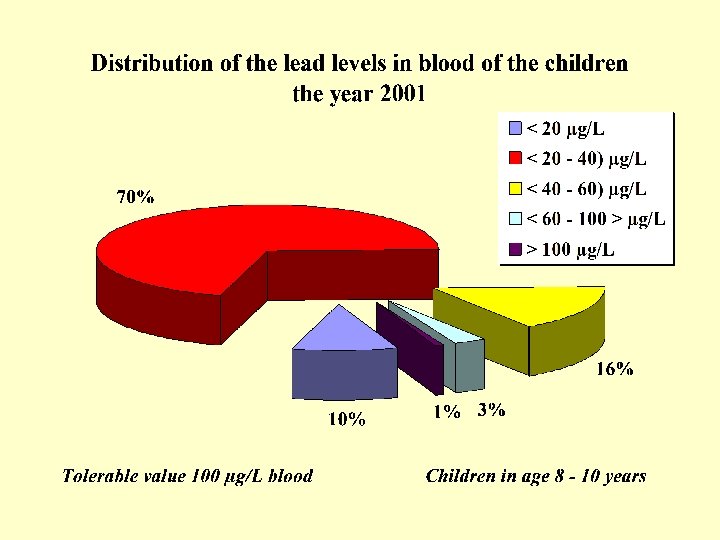 Distribution of the lead levels in blood of the children the year 2001

< 20 μg/L
< 20 - 40) μg/L
< 40 - 60) μg/L
< 60 - 100 > μg/L
> 100 μg/L

70%

16%

10%

1%

3%

Tolerable value 100 μg/L blood

Children in age 8 - 10 years